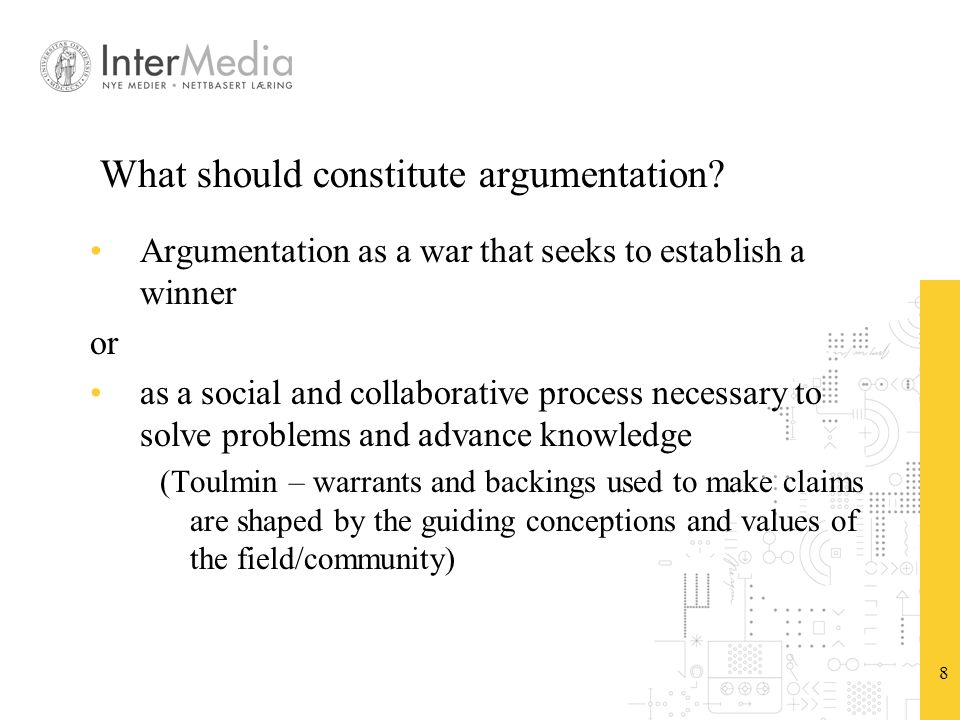 InterMedia
NYE MEDIER • NETTBASERT LÆRING

What should constitute argumentation?

• Argumentation as a war that seeks to establish a winner

or

• as a social and collaborative process necessary to solve problems and advance knowledge

(Toulmin – warrants and backings used to make claims are shaped by the guiding conceptions and values of the field/community)

8